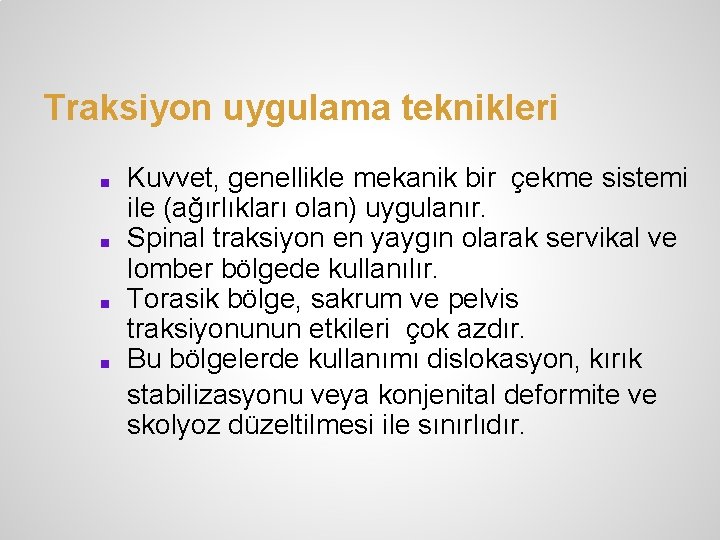 Traksiyon uygulama teknikleri

- Kuvvet, genellikle mekanik bir çekme sistemi ile (ağırlıkları olan) uygulanır.
- Spinal traksiyon en yaygın olarak servikal ve lomber bölgede kullanılır.
- Torasik bölge, sakrum ve pelvis traksiyonunun etkileri çok azdır.
- Bu bölgelerde kullanımı dislokasyon, kırık stabilizasyonu veya konjenital deformite ve skolyoz düzeltilmesi ile sınırlıdır.